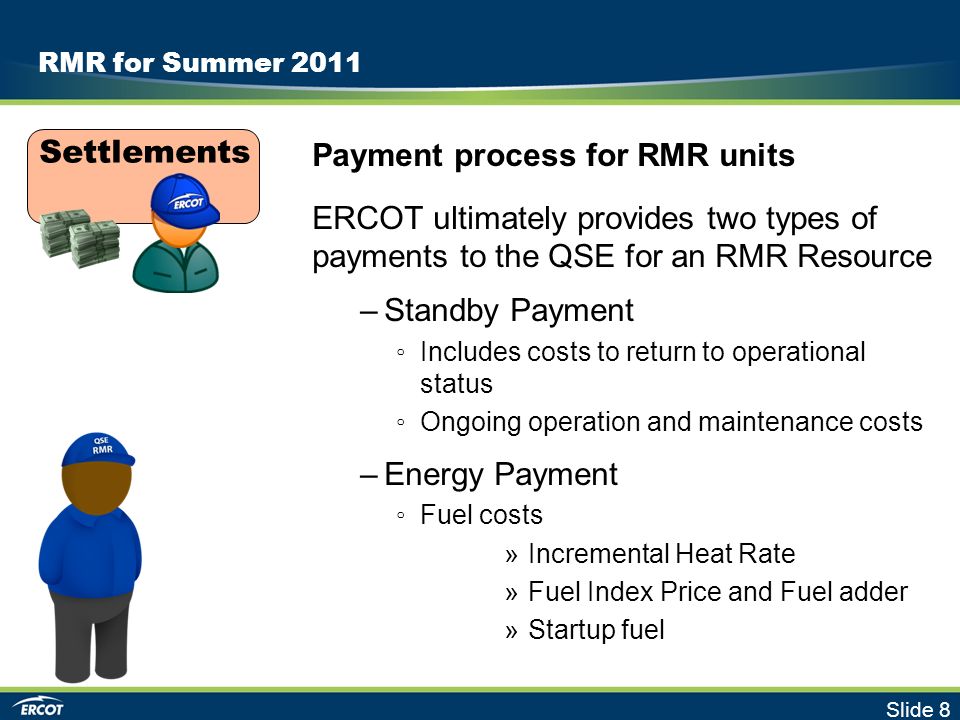 RMR for Summer 2011

Settlements

ERCOT

QSE RMR

Payment process for RMR units

ERCOT ultimately provides two types of payments to the QSE for an RMR Resource

– Standby Payment

◦ Includes costs to return to operational status

◦ Ongoing operation and maintenance costs

– Energy Payment

◦ Fuel costs

» Incremental Heat Rate

» Fuel Index Price and Fuel adder

» Startup fuel

ERCOT

Slide 8